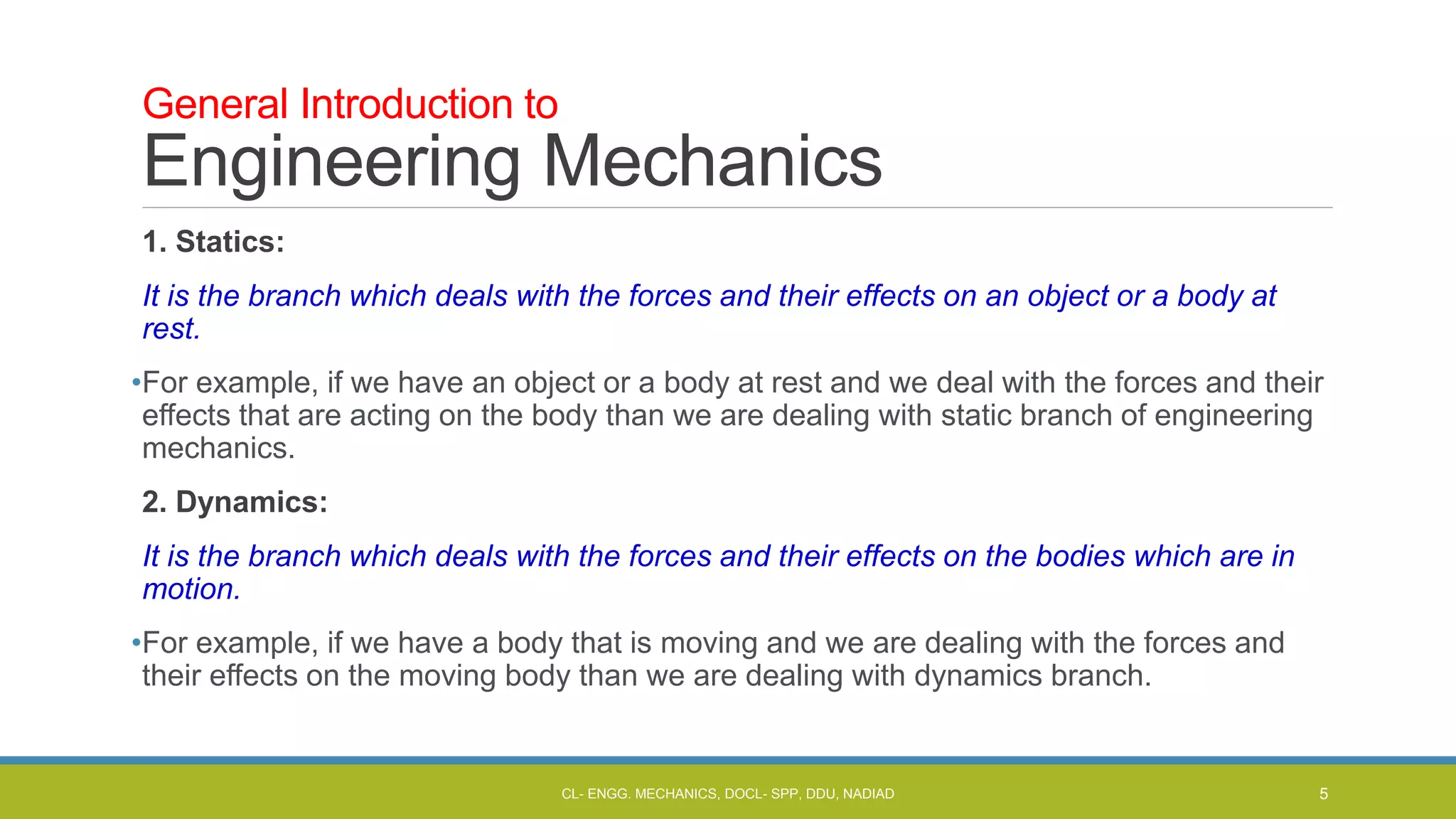 General Introduction to
Engineering Mechanics

1. Statics:

It is the branch which deals with the forces and their effects on an object or a body at rest.

•For example, if we have an object or a body at rest and we deal with the forces and their effects that are acting on the body than we are dealing with static branch of engineering mechanics.

2. Dynamics:

It is the branch which deals with the forces and their effects on the bodies which are in motion.

•For example, if we have a body that is moving and we are dealing with the forces and their effects on the moving body than we are dealing with dynamics branch.

CL- ENGG. MECHANICS, DOCL- SPP, DDU, NADIAD

5